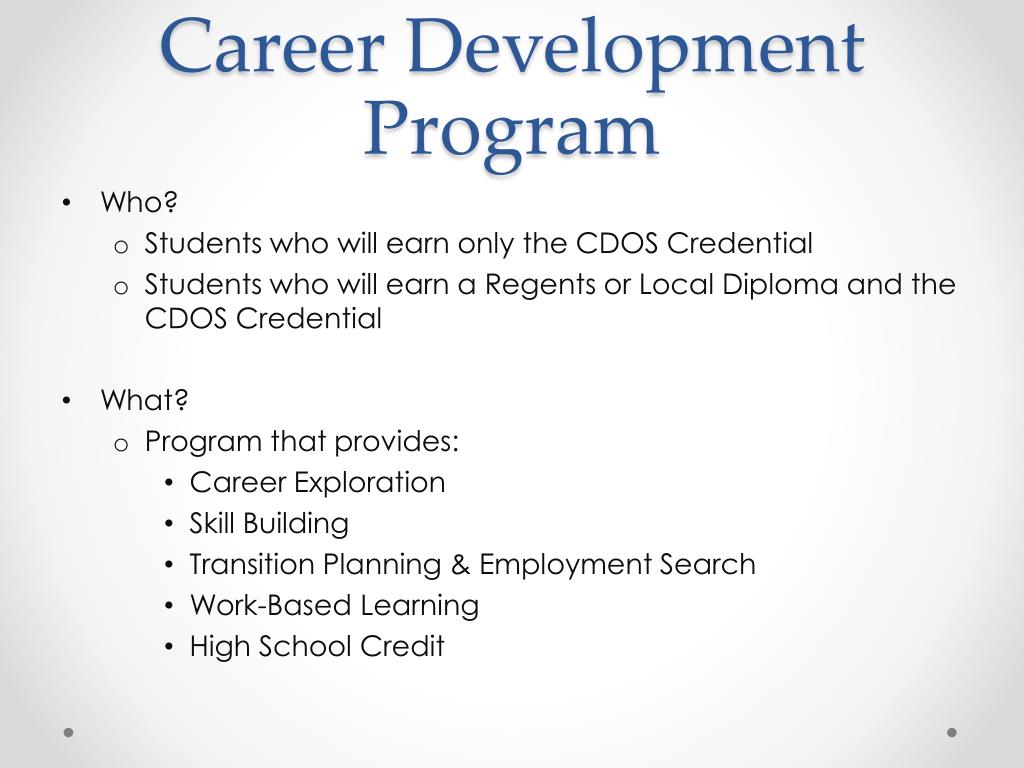 Career Development Program

• Who?
  o Students who will earn only the CDOS Credential
  o Students who will earn a Regents or Local Diploma and the CDOS Credential

• What?
  o Program that provides:
    • Career Exploration
    • Skill Building
    • Transition Planning & Employment Search
    • Work-Based Learning
    • High School Credit